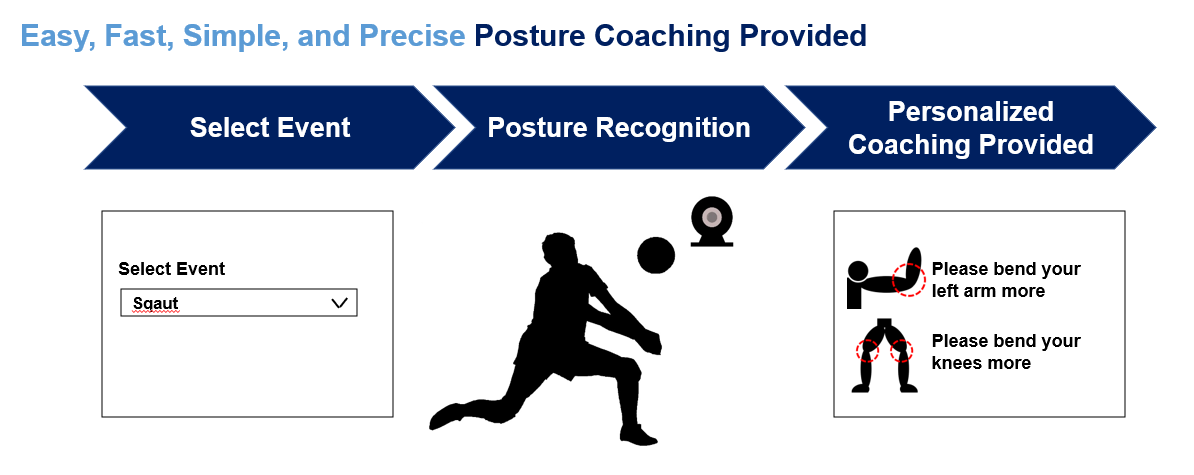 Easy, Fast, Simple, and Precise Posture Coaching Provided

Select Event

Posture Recognition

Personalized Coaching Provided

Select Event

Sqaut

Please bend your left arm more

Please bend your knees more